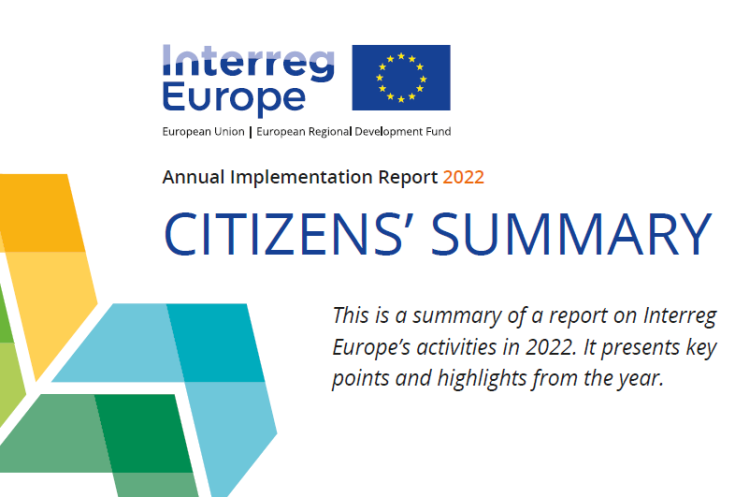 Interreg Europe

European Union | European Regional Development Fund

Annual Implementation Report 2022

CITIZENS' SUMMARY

This is a summary of a report on Interreg Europe's activities in 2022. It presents key points and highlights from the year.